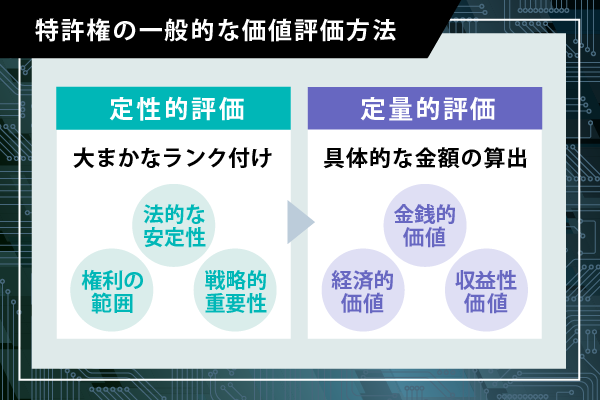 特許権の一般的な価値評価方法

定性的評価

大まかなランク付け

法的な安定性

権利の範囲

戦略的重要性

定量的評価

具体的な金額の算出

金銭的価値

経済的価値

収益性価値